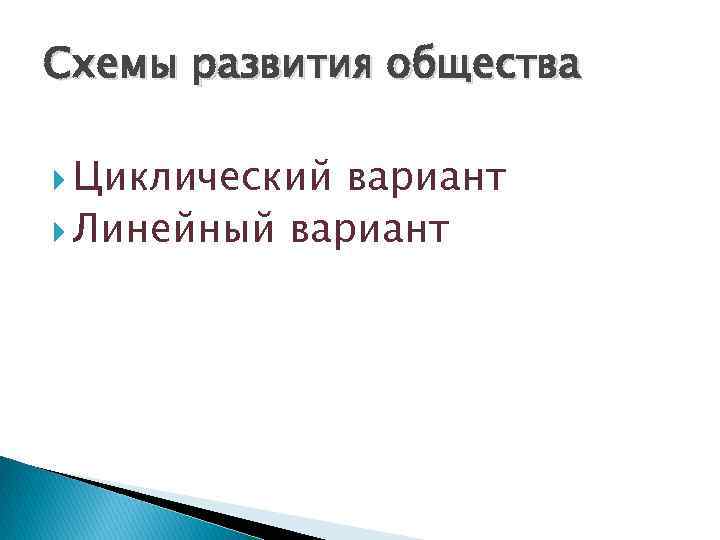 Схемы развития общества

Циклический вариант
Линейный вариант